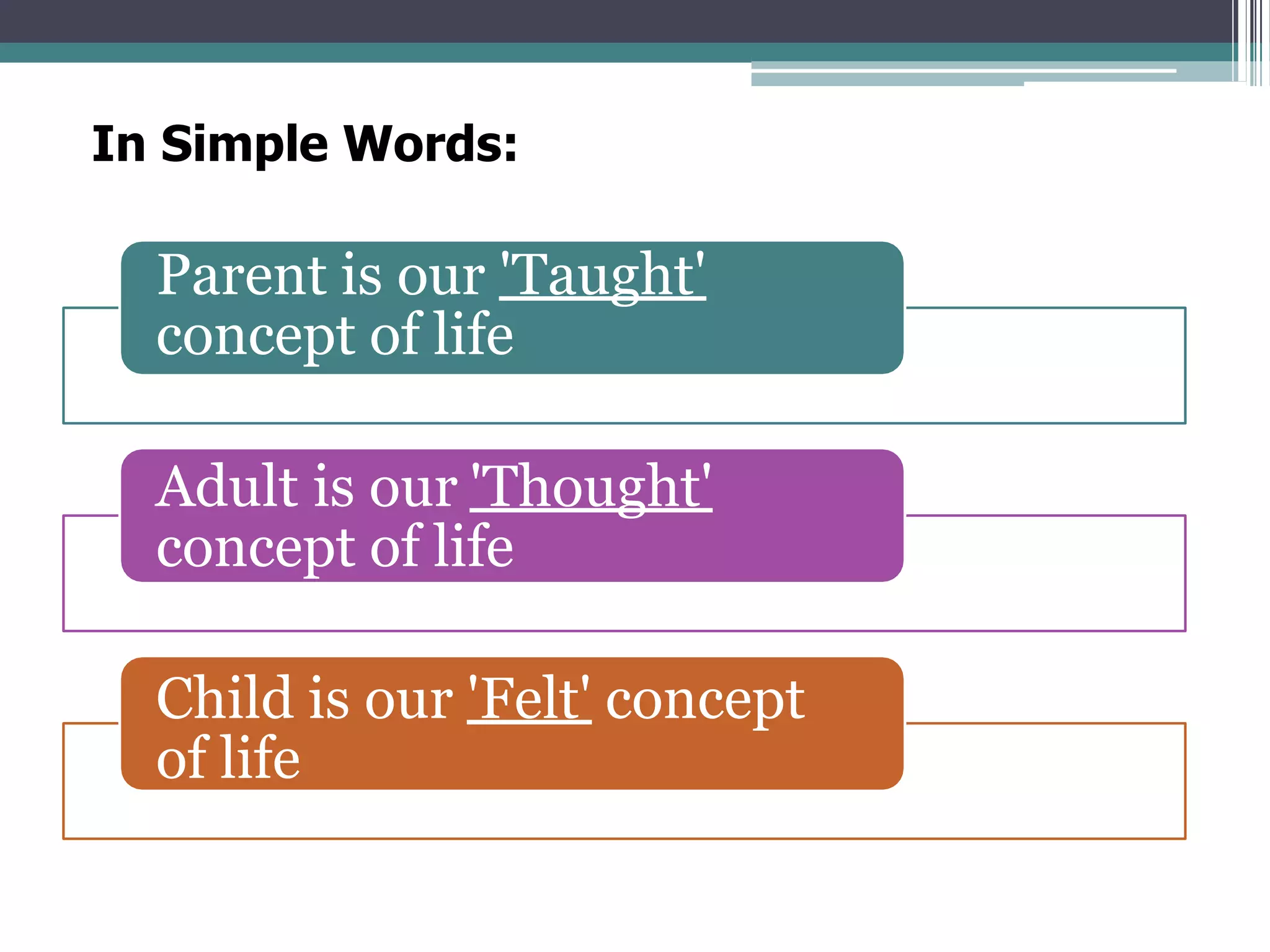 In Simple Words:

Parent is our 'Taught' concept of life

Adult is our 'Thought' concept of life

Child is our 'Felt' concept of life